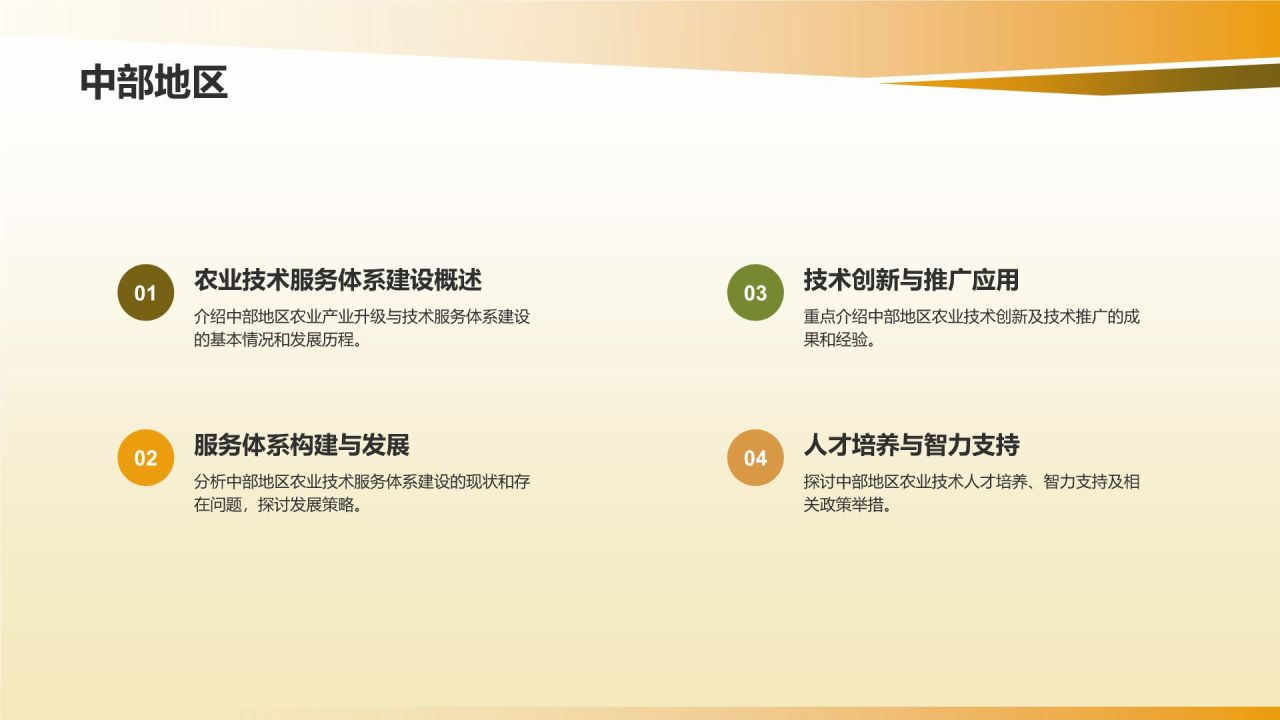 中部地区

01
农业技术服务体系建设概述
介绍中部地区农业产业升级与技术服务体系建设的基本情况和发展历程。

02
服务体系构建与发展
分析中部地区农业技术服务体系建设的现状和存在问题，探讨发展策略。

03
技术创新与推广应用
重点介绍中部地区农业技术创新及技术推广的成果和经验。

04
人才培养与智力支持
探讨中部地区农业技术人才培养、智力支持及相关政策举措。